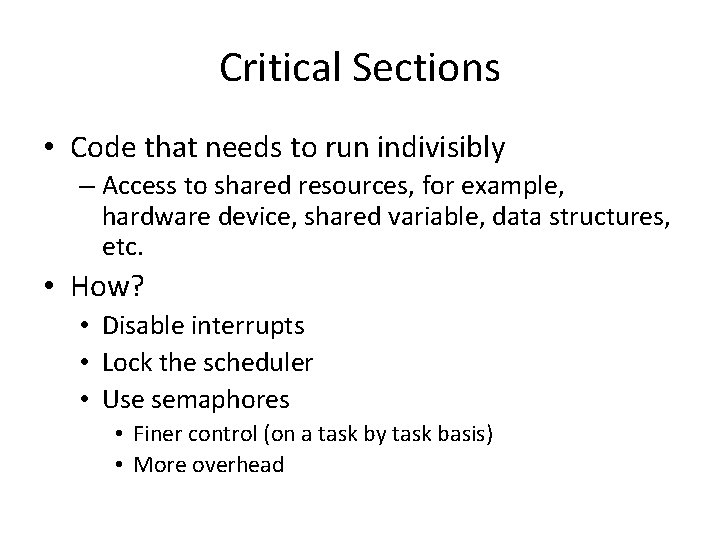 Critical Sections

• Code that needs to run indivisibly
– Access to shared resources, for example, hardware device, shared variable, data structures, etc.

• How?
• Disable interrupts
• Lock the scheduler
• Use semaphores
• Finer control (on a task by task basis)
• More overhead